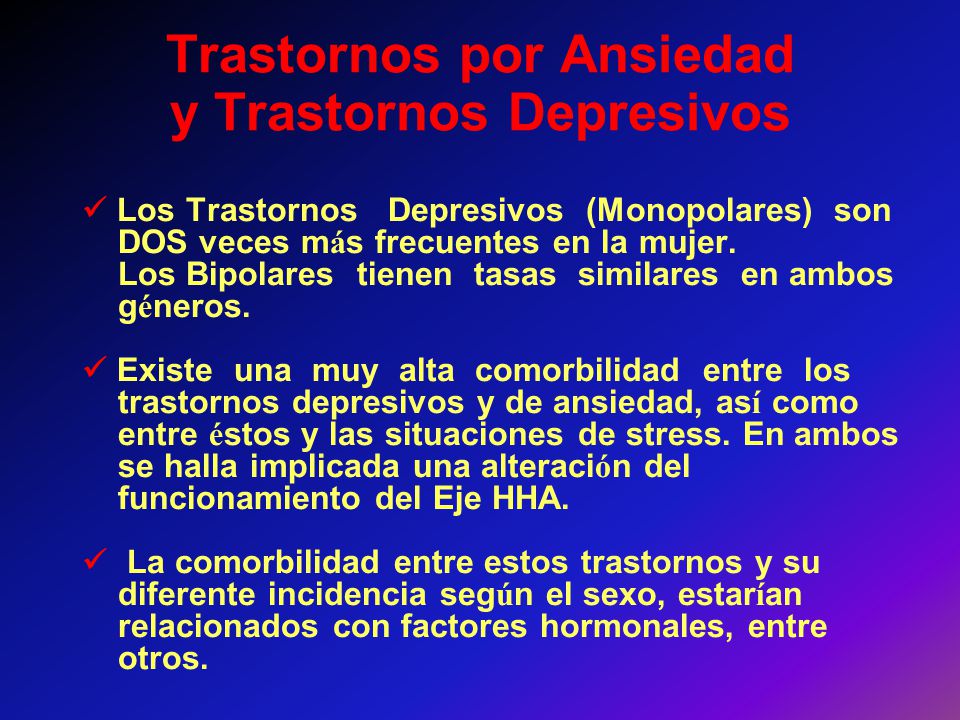 Trastornos por Ansiedad y Trastornos Depresivos

✓ Los Trastornos Depresivos (Monopolares) son DOS veces más frecuentes en la mujer. Los Bipolares tienen tasas similares en ambos géneros.

✓ Existe una muy alta comorbilidad entre los trastornos depresivos y de ansiedad, así como entre éstos y las situaciones de stress. En ambos se halla implicada una alteración del funcionamiento del Eje HHA.

✓ La comorbilidad entre estos trastornos y su diferente incidencia según el sexo, estarían relacionados con factores hormonales, entre otros.